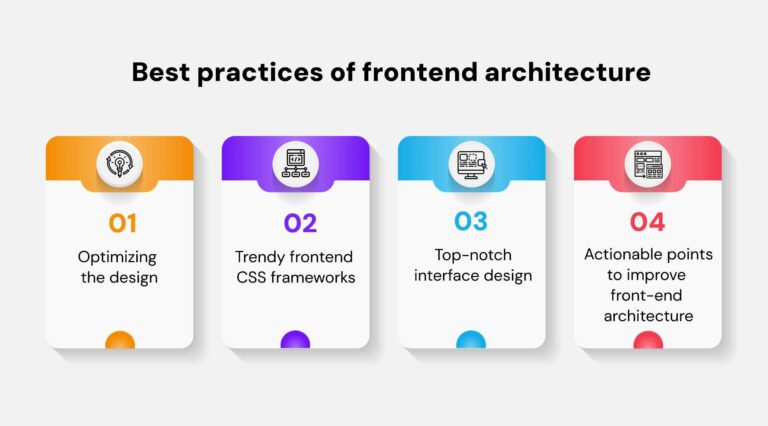 Best practices of frontend architecture

01
Optimizing the design

02
Trendy frontend CSS frameworks

03
Top-notch interface design

04
Actionable points to improve front-end architecture